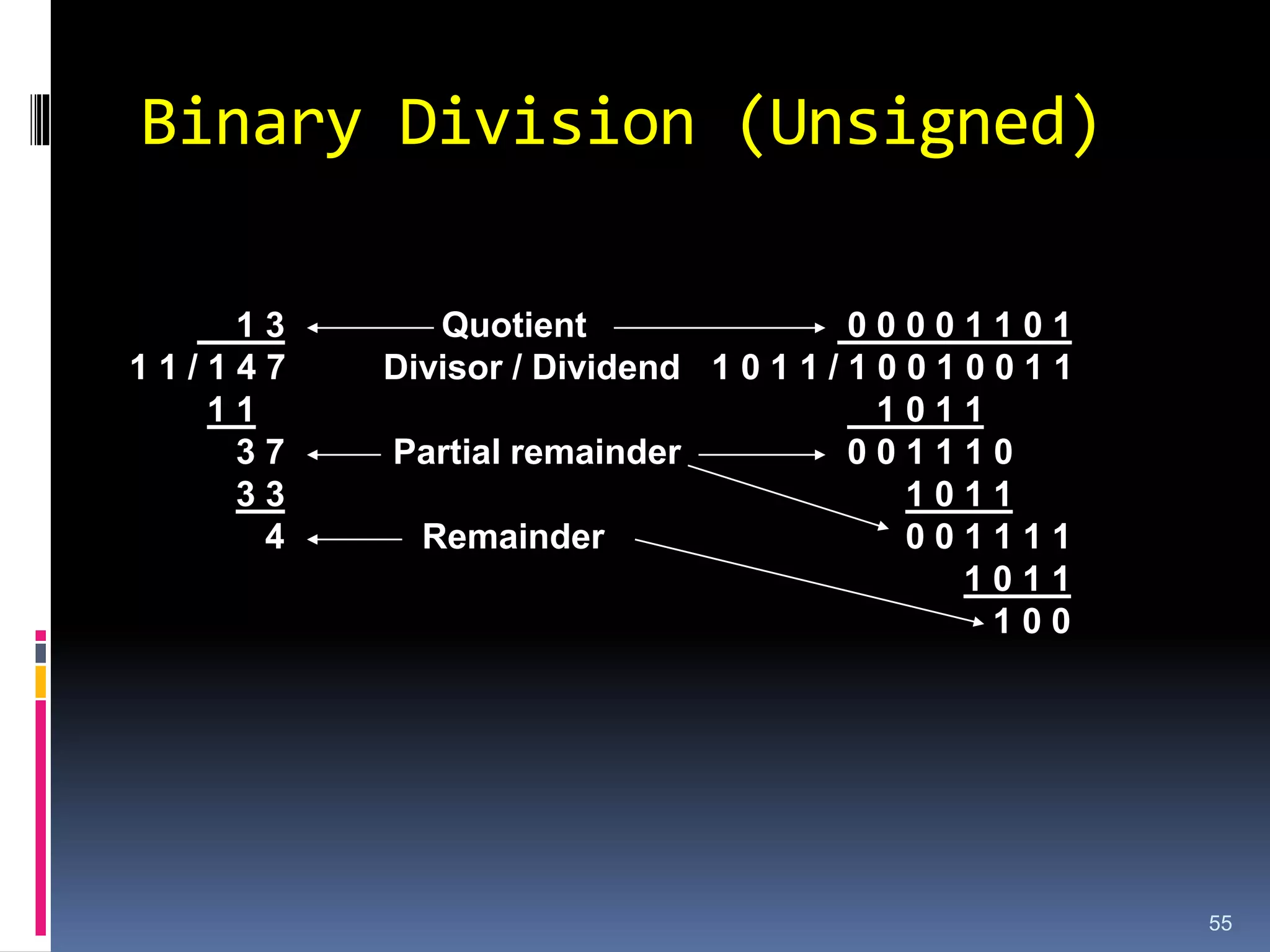 Binary Division (Unsigned)

1 3
1 1 / 1 4 7
1 1
3 7
3 3
4

Quotient
Divisor / Dividend
Partial remainder
Remainder

0 0 0 0 1 1 0 1
1 0 1 1 / 1 0 0 1 0 0 1 1
1 0 1 1
0 0 1 1 1 0
1 0 1 1
0 0 1 1 1 1
1 0 1 1
1 0 0

55